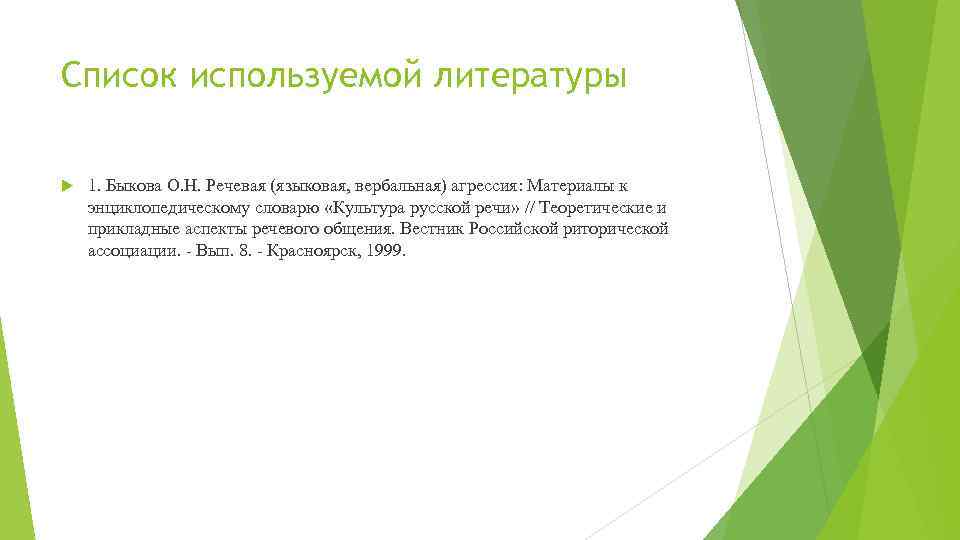 Список используемой литературы

1. Быкова О.Н. Речевая (языковая, вербальная) агрессия: Материалы к энциклопедическому словарю «Культура русской речи» // Теоретические и прикладные аспекты речевого общения. Вестник Российской риторической ассоциации. - Вып. 8. - Красноярск, 1999.